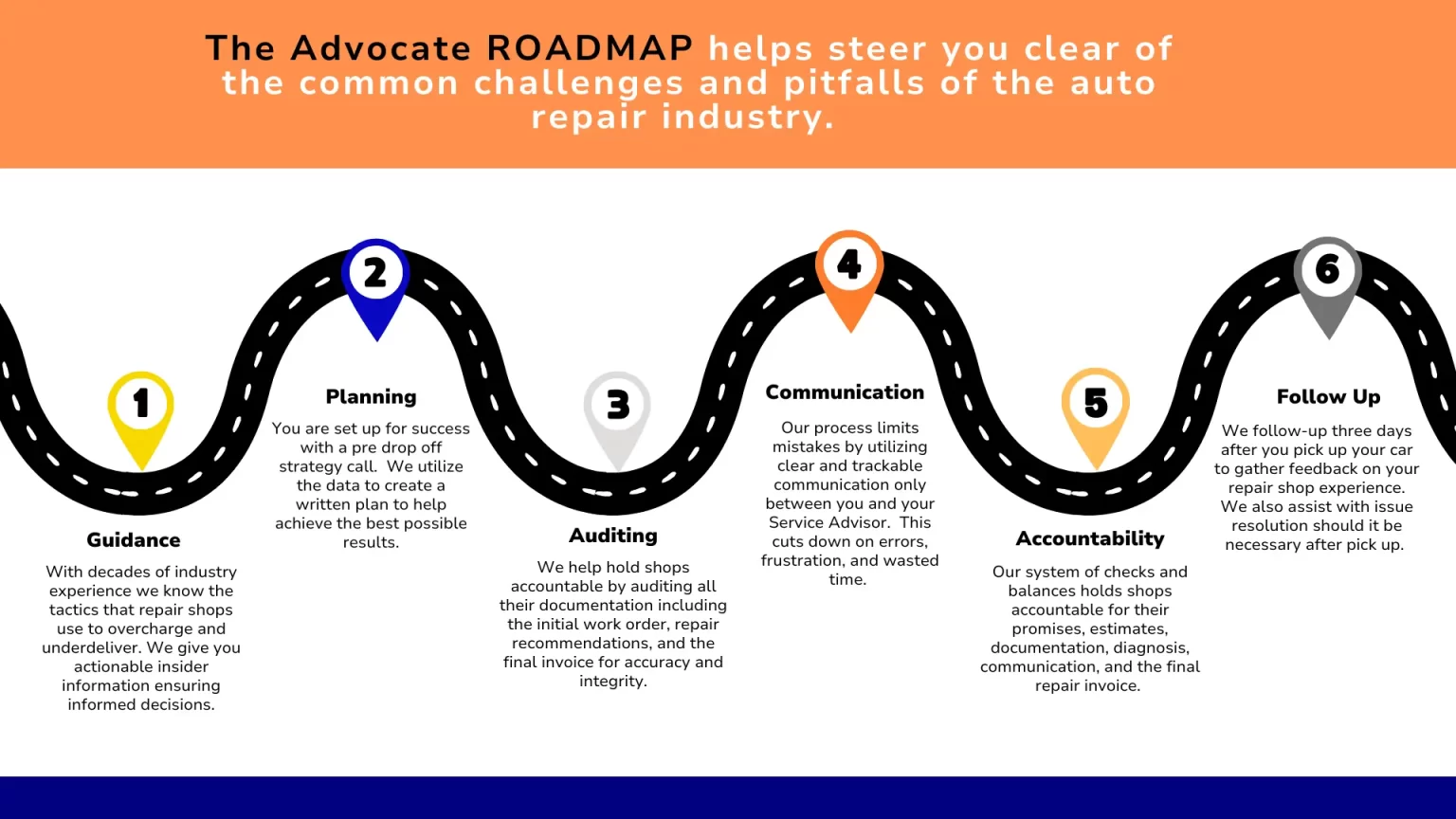 The Advocate ROADMAP helps steer you clear of the common challenges and pitfalls of the auto repair industry.

1

Guidance

With decades of industry experience we know the tactics that repair shops use to overcharge and underdeliver. We give you actionable insider information ensuring informed decisions.

2

Planning

You are set up for success with a pre drop off strategy call. We utilize the data to create a written plan to help achieve the best possible results.

3

Auditing

We help hold shops accountable by auditing all their documentation including the initial work order, repair recommendations, and the final invoice for accuracy and integrity.

4

Communication

Our process limits mistakes by utilizing clear and trackable communication only between you and your Service Advisor. This cuts down on errors, frustration, and wasted time.

5

Accountability

Our system of checks and balances holds shops accountable for their promises, estimates, documentation, diagnosis, communication, and the final repair invoice.

6

Follow Up

We follow-up three days after you pick up your car to gather feedback on your repair shop experience. We also assist with issue resolution should it be necessary after pick up.